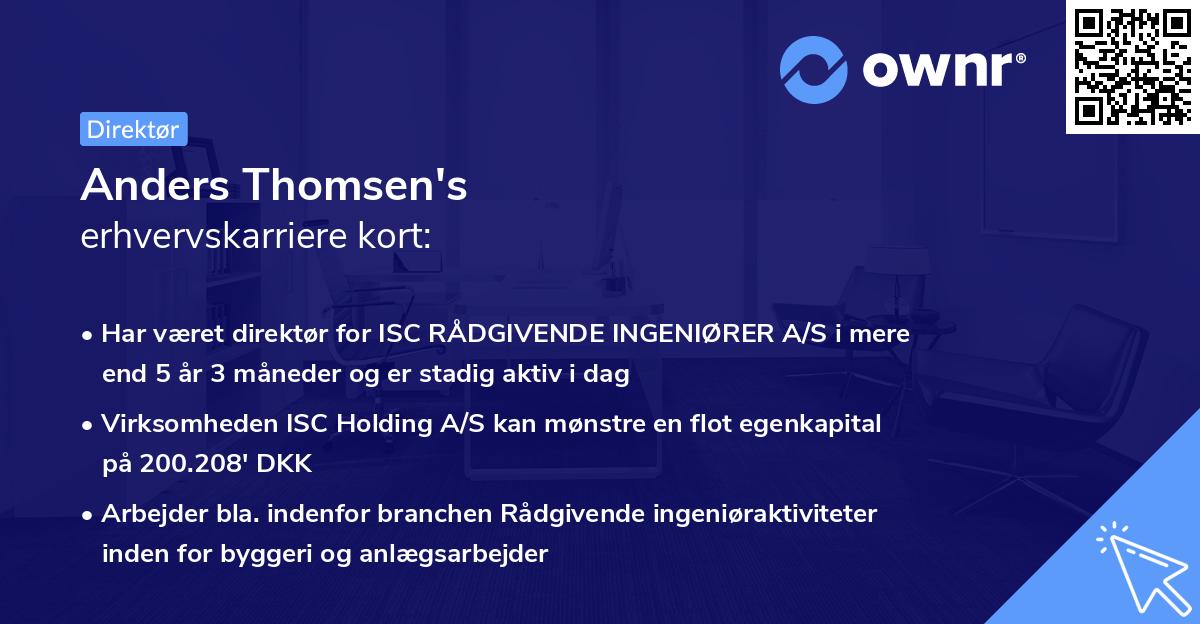 ownr®

Direktør

Anders Thomsen's
erhvervskarriere kort:

• Har været direktør for ISC RÅDGIVENDE INGENIØRER A/S i mere end 5 år 3 måneder og er stadig aktiv i dag

• Virksomheden ISC Holding A/S kan mønstre en flot egenkapital på 200.208' DKK

• Arbejder bla. indenfor branchen Rådgivende ingeniøraktiviteter inden for byggeri og anlægsarbejder